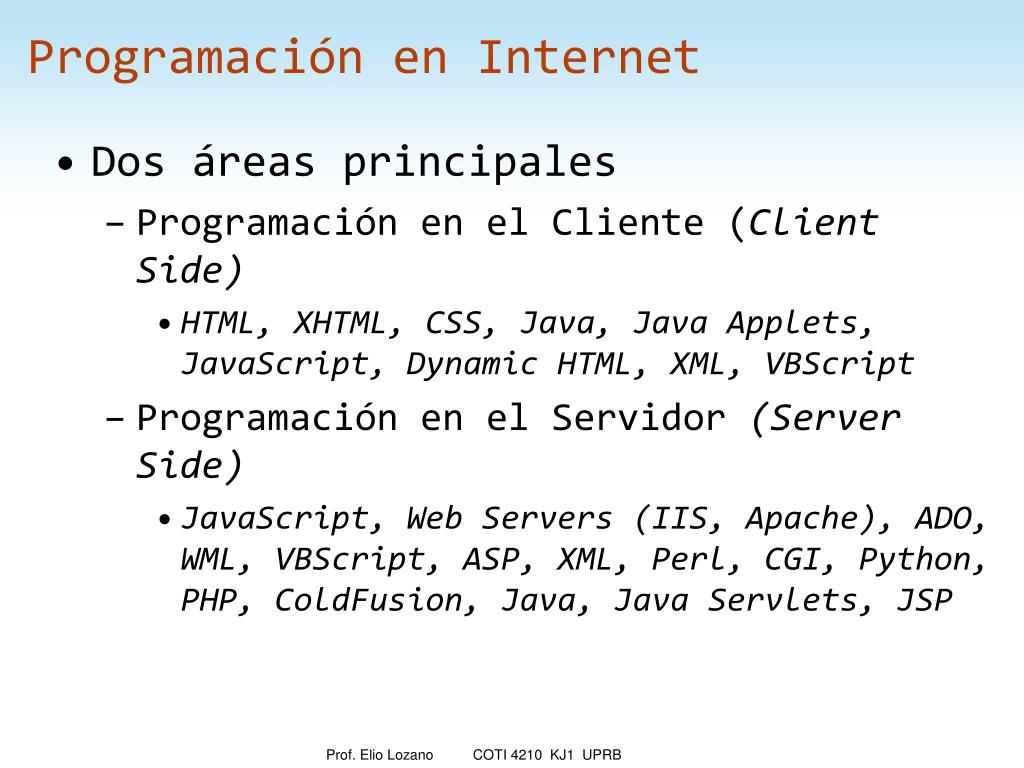 Programación en Internet

• Dos áreas principales

– Programación en el Cliente (Client Side)

• HTML, XHTML, CSS, Java, Java Applets, JavaScript, Dynamic HTML, XML, VBScript

– Programación en el Servidor (Server Side)

• JavaScript, Web Servers (IIS, Apache), ADO, WML, VBScript, ASP, XML, Perl, CGI, Python, PHP, ColdFusion, Java, Java Servlets, JSP

Prof. Elio Lozano COTI 4210 KJ1 UPRB